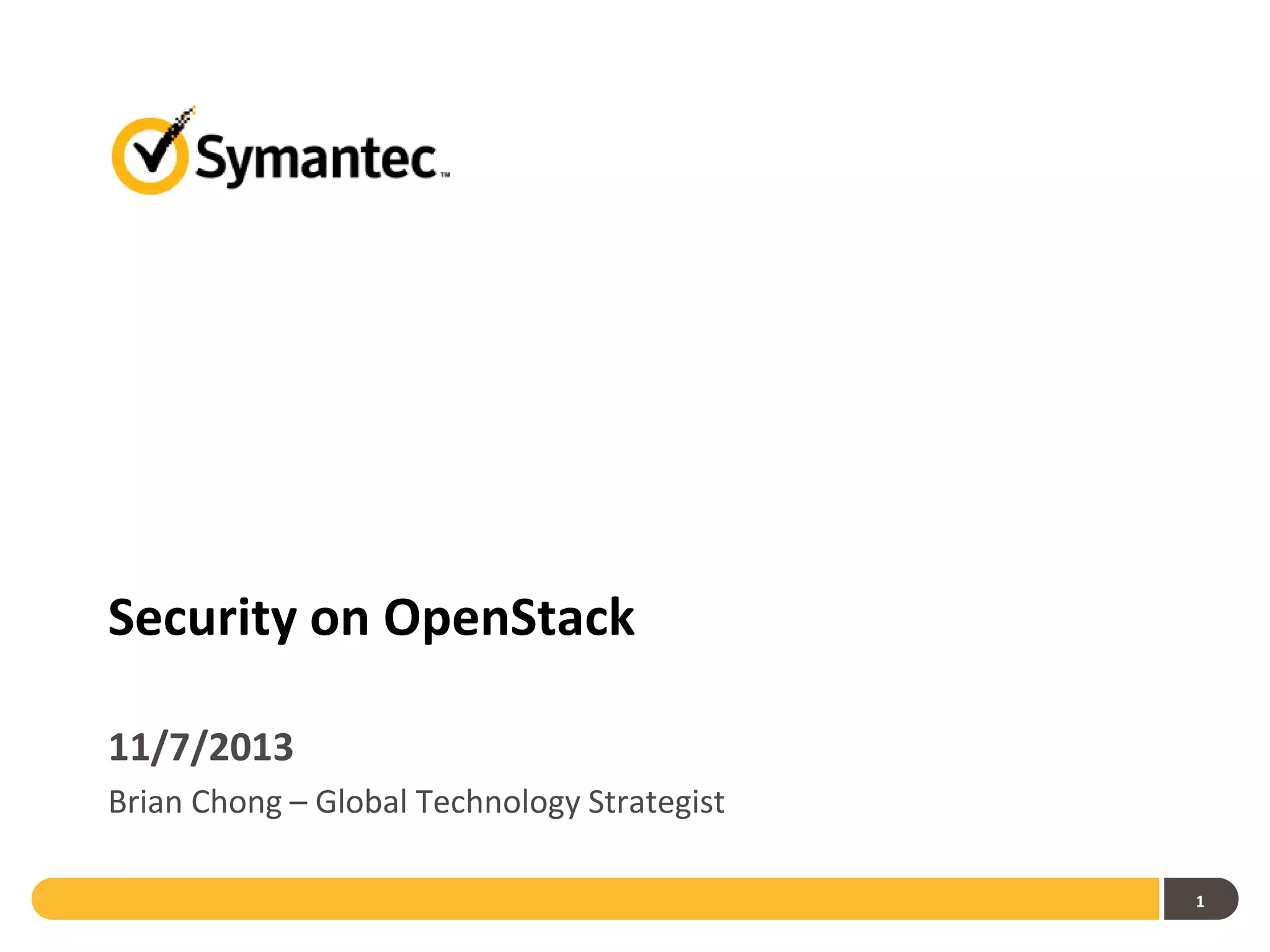 Symantec™

Security on OpenStack

11/7/2013

Brian Chong – Global Technology Strategist

1